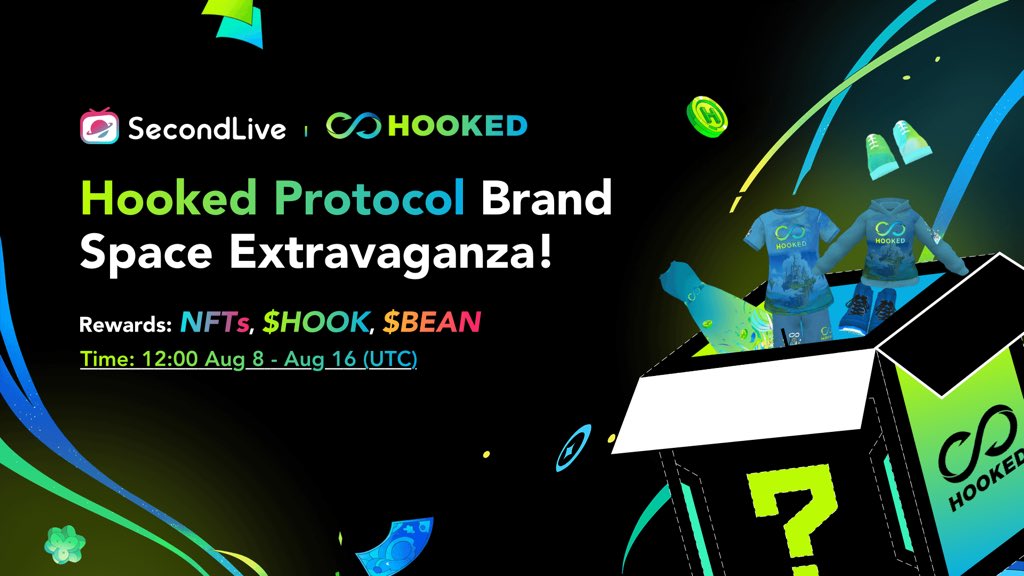 SecondLive | HOOKED

Hooked Protocol Brand Space Extravaganza!

Rewards: NFTs, \$HOOK, \$BEAN

Time: 12:00 Aug 8 - Aug 16 (UTC)

HOOKED

HOOKED

?

HOOKED